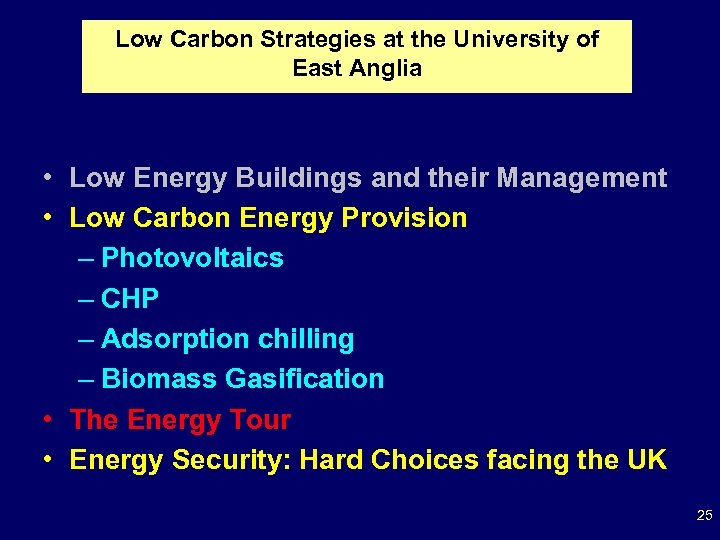 Low Carbon Strategies at the University of East Anglia

• Low Energy Buildings and their Management
• Low Carbon Energy Provision
– Photovoltaics
– CHP
– Adsorption chilling
– Biomass Gasification
• The Energy Tour
• Energy Security: Hard Choices facing the UK

25